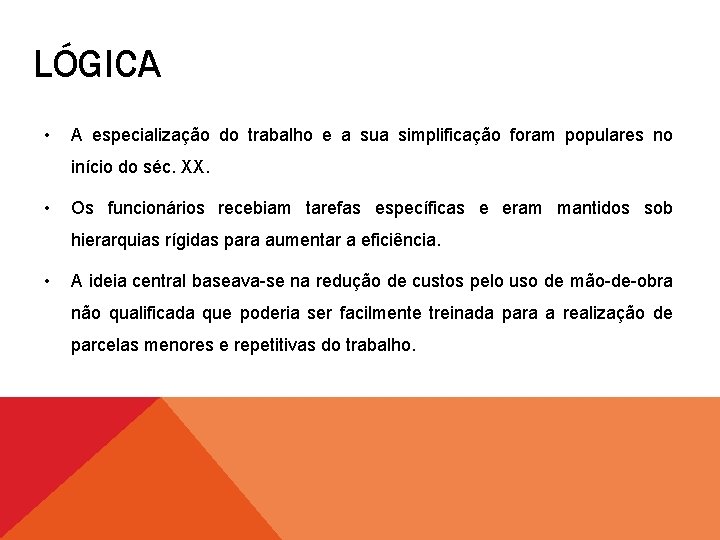 LÓGICA

• A especialização do trabalho e a sua simplificação foram populares no início do séc. XX.

• Os funcionários recebiam tarefas específicas e eram mantidos sob hierarquias rígidas para aumentar a eficiência.

• A ideia central baseava-se na redução de custos pelo uso de mão-de-obra não qualificada que poderia ser facilmente treinada para a realização de parcelas menores e repetitivas do trabalho.